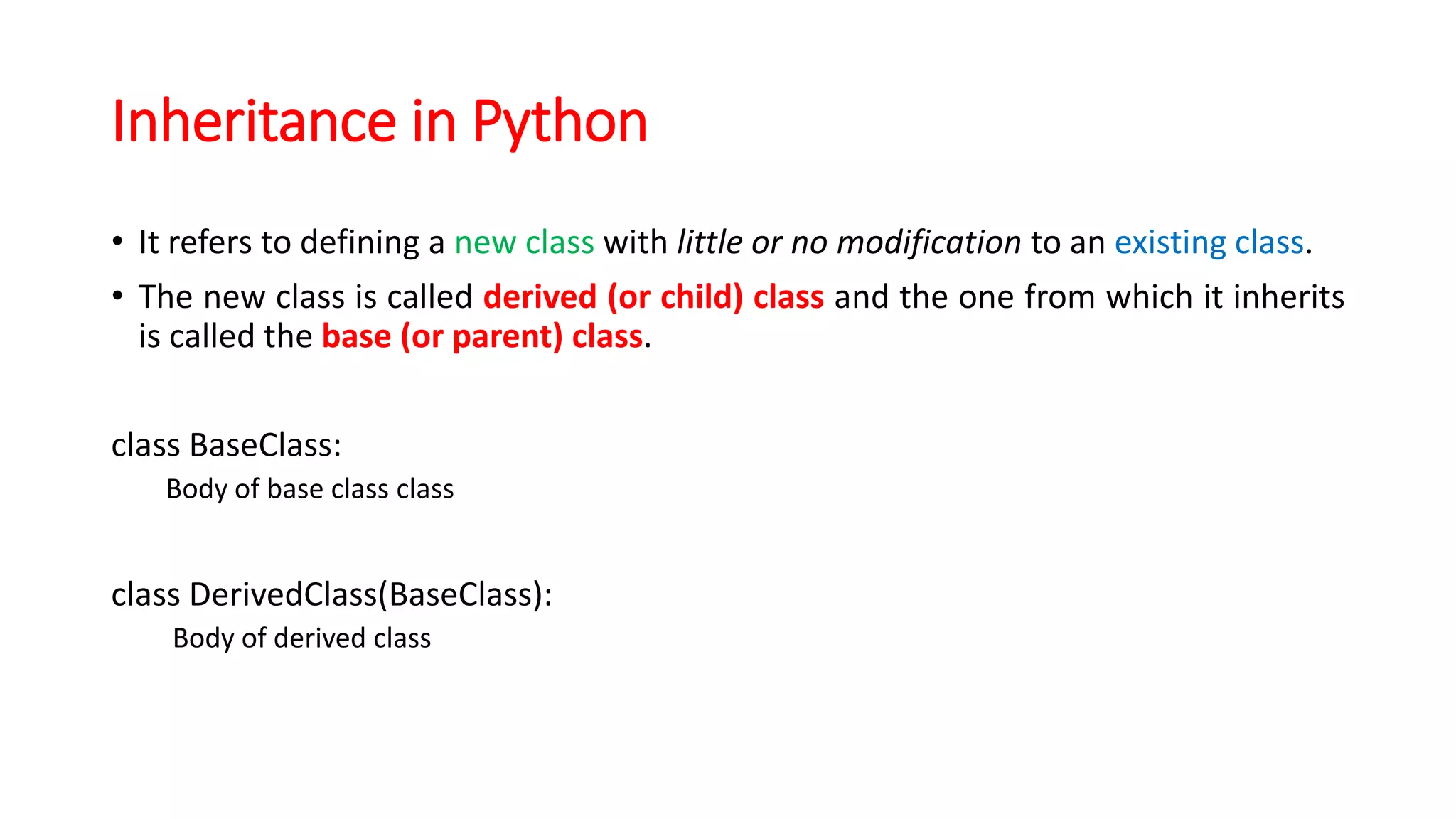 Inheritance in Python

• It refers to defining a new class with little or no modification to an existing class.

• The new class is called derived (or child) class and the one from which it inherits is called the base (or parent) class.

class BaseClass:
    Body of base class class

class DerivedClass(BaseClass):
    Body of derived class